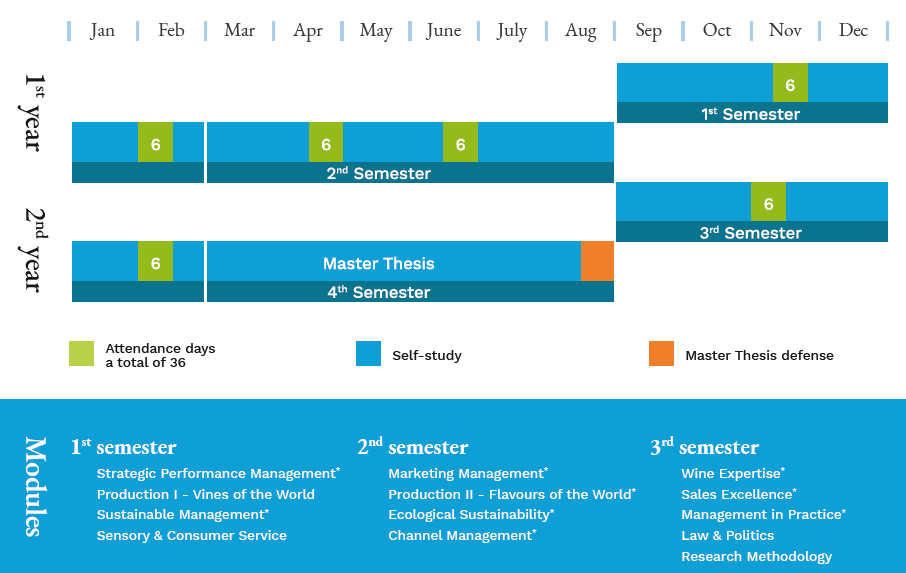 Jan Feb Mar Apr May June July Aug Sep Oct Nov Dec

1st year

6
1st Semester

6 6 6
2nd Semester

2nd year

6
3rd Semester

6 Master Thesis
4th Semester

Attendance days a total of 36

Self-study

Master Thesis defense

Modules

1st semester
Strategic Performance Management*
Production I - Vines of the World
Sustainable Management*
Sensory & Consumer Service

2nd semester
Marketing Management*
Production II - Flavours of the World*
Ecological Sustainability*
Channel Management*

3rd semester
Wine Expertise*
Sales Excellence*
Management in Practice*
Law & Politics
Research Methodology